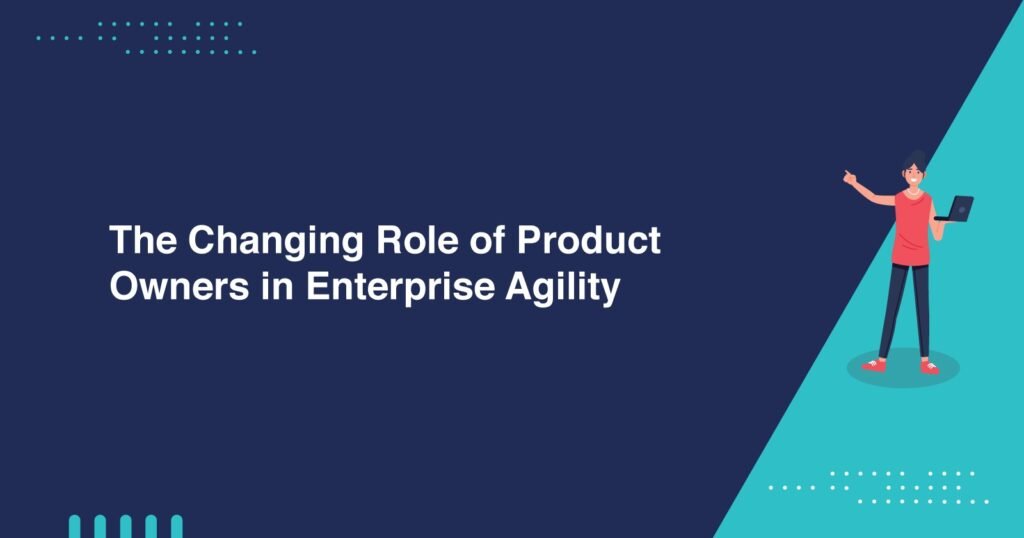 The Changing Role of Product Owners in Enterprise Agility